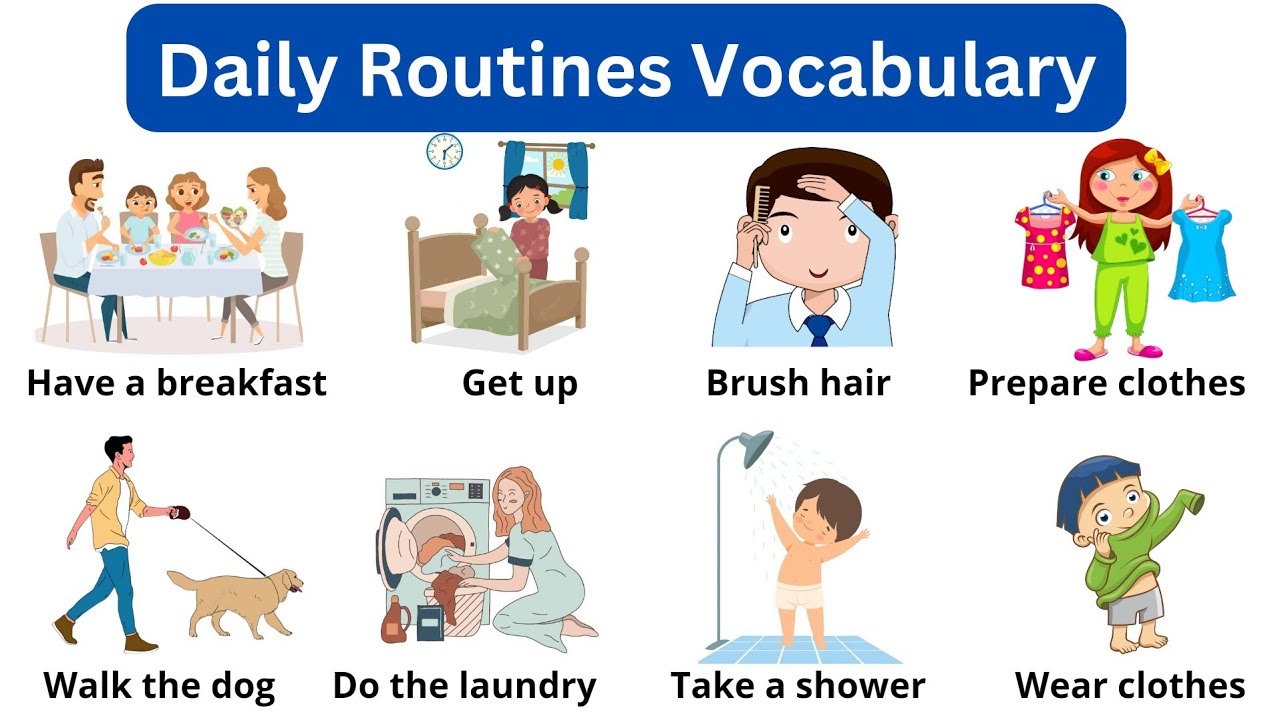 Daily Routines Vocabulary

Have a breakfast

Get up

Brush hair

Prepare clothes

Walk the dog

Do the laundry

Take a shower

Wear clothes